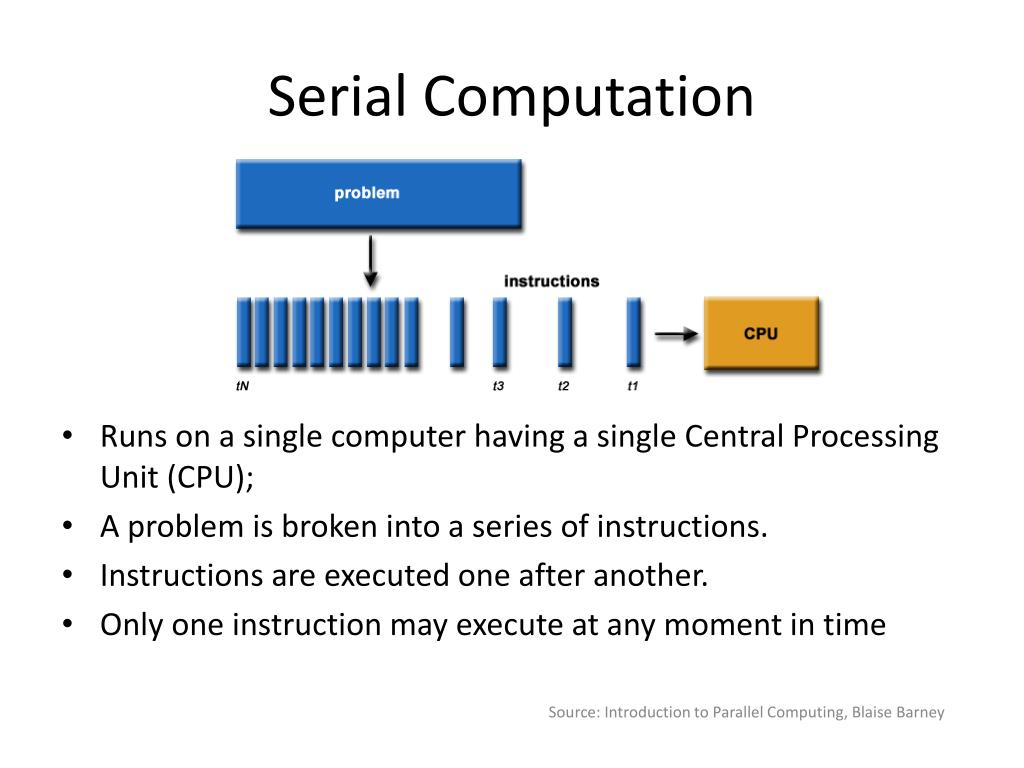 Serial Computation

problem

instructions

CPU

tN

t3

t2

t1

• Runs on a single computer having a single Central Processing Unit (CPU);
• A problem is broken into a series of instructions.
• Instructions are executed one after another.
• Only one instruction may execute at any moment in time

Source: Introduction to Parallel Computing, Blaise Barney